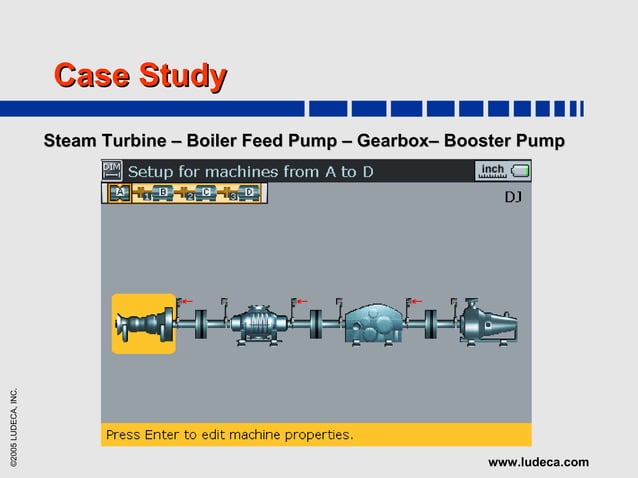 Case Study

Steam Turbine – Boiler Feed Pump – Gearbox– Booster Pump

DIM Setup for machines from A to D

inch

A 1 B 2 C 3 D

DJ

Press Enter to edit machine properties.

©2005 LUDECA, INC.

www.ludeca.com